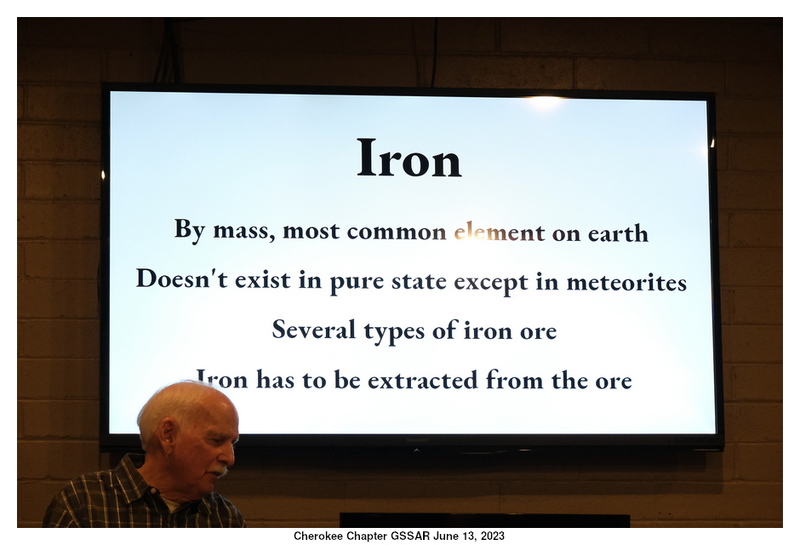 Iron

By mass, most common element on earth

Doesn't exist in pure state except in meteorites

Several types of iron ore

Iron has to be extracted from the ore

Cherokee Chapter GSSAR June 13, 2023